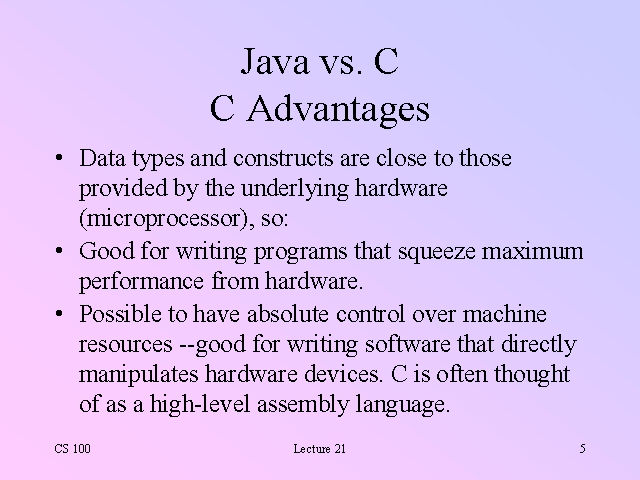 Java vs. C
C Advantages

• Data types and constructs are close to those provided by the underlying hardware (microprocessor), so:
• Good for writing programs that squeeze maximum performance from hardware.
• Possible to have absolute control over machine resources --good for writing software that directly manipulates hardware devices. C is often thought of as a high-level assembly language.

CS 100
Lecture 21
5